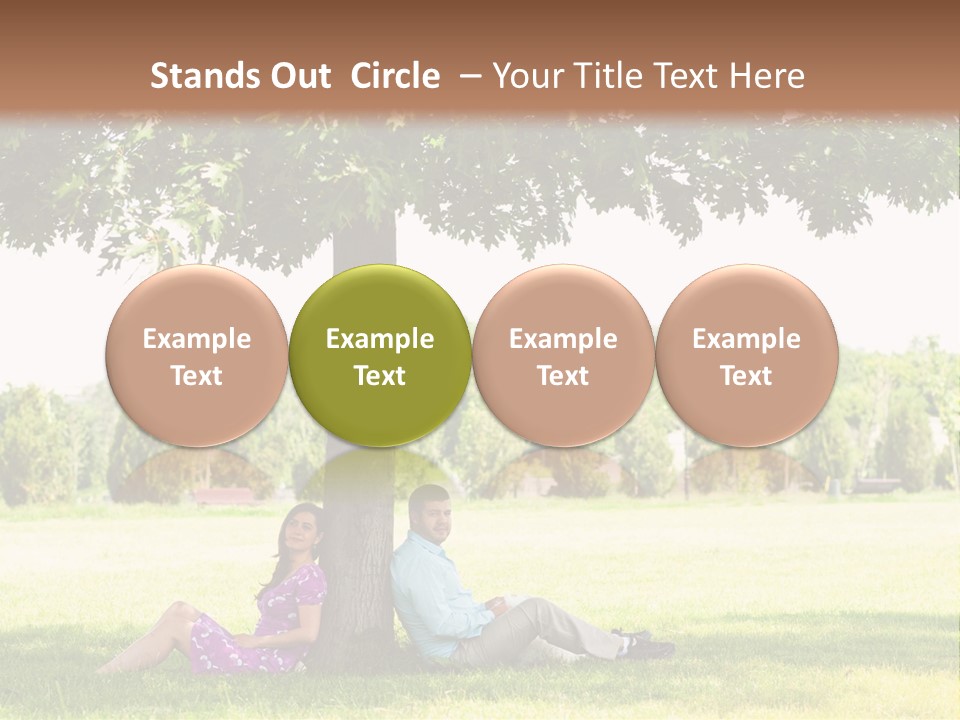 Stands Out Circle – Your Title Text Here

Example Text

Example Text

Example Text

Example Text